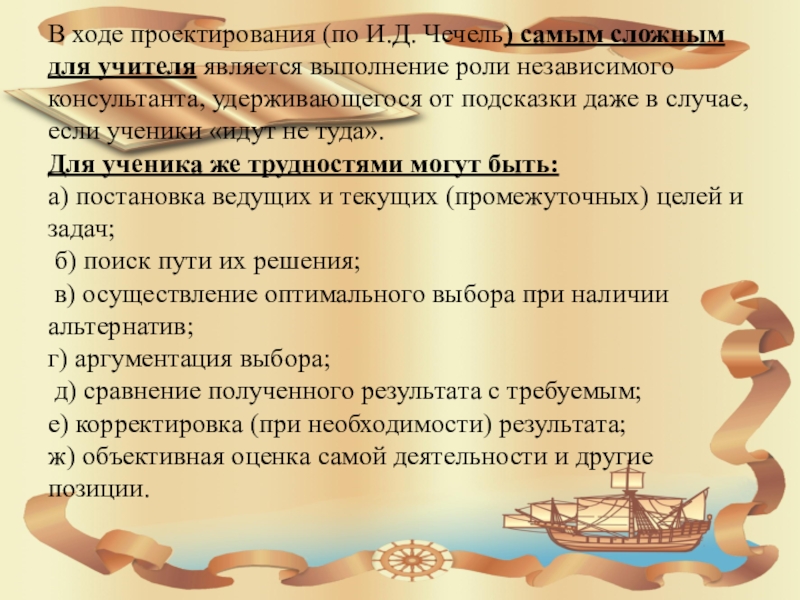 В ходе проектирования (по И.Д. Чечель) самым сложным для учителя является выполнение роли независимого консультанта, удерживающегося от подсказки даже в случае, если ученики «идут не туда».
Для ученика же трудностями могут быть:
а) постановка ведущих и текущих (промежуточных) целей и задач;
б) поиск пути их решения;
в) осуществление оптимального выбора при наличии альтернатив;
г) аргументация выбора;
д) сравнение полученного результата с требуемым;
е) корректировка (при необходимости) результата;
ж) объективная оценка самой деятельности и другие позиции.